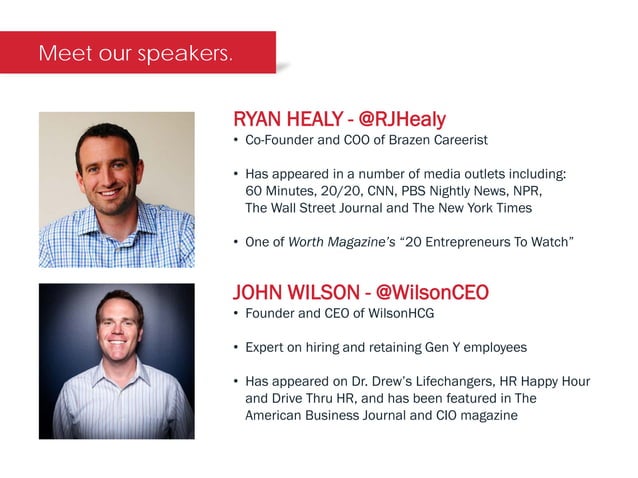 Meet our speakers.

RYAN HEALY - @RJHealy

• Co-Founder and COO of Brazen Careerist

• Has appeared in a number of media outlets including: 60 Minutes, 20/20, CNN, PBS Nightly News, NPR, The Wall Street Journal and The New York Times

• One of Worth Magazine's "20 Entrepreneurs To Watch"

JOHN WILSON - @WilsonCEO

• Founder and CEO of WilsonHCG

• Expert on hiring and retaining Gen Y employees

• Has appeared on Dr. Drew's Lifechangers, HR Happy Hour and Drive Thru HR, and has been featured in The American Business Journal and CIO magazine